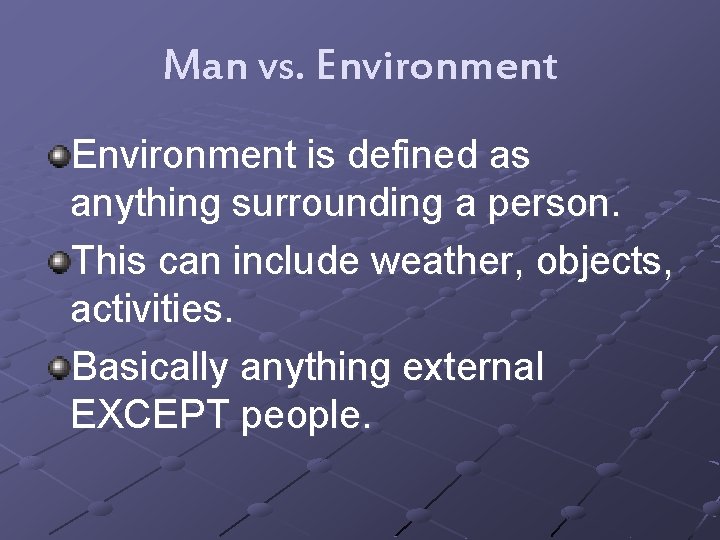 Man vs. Environment

Environment is defined as anything surrounding a person.

This can include weather, objects, activities.

Basically anything external EXCEPT people.